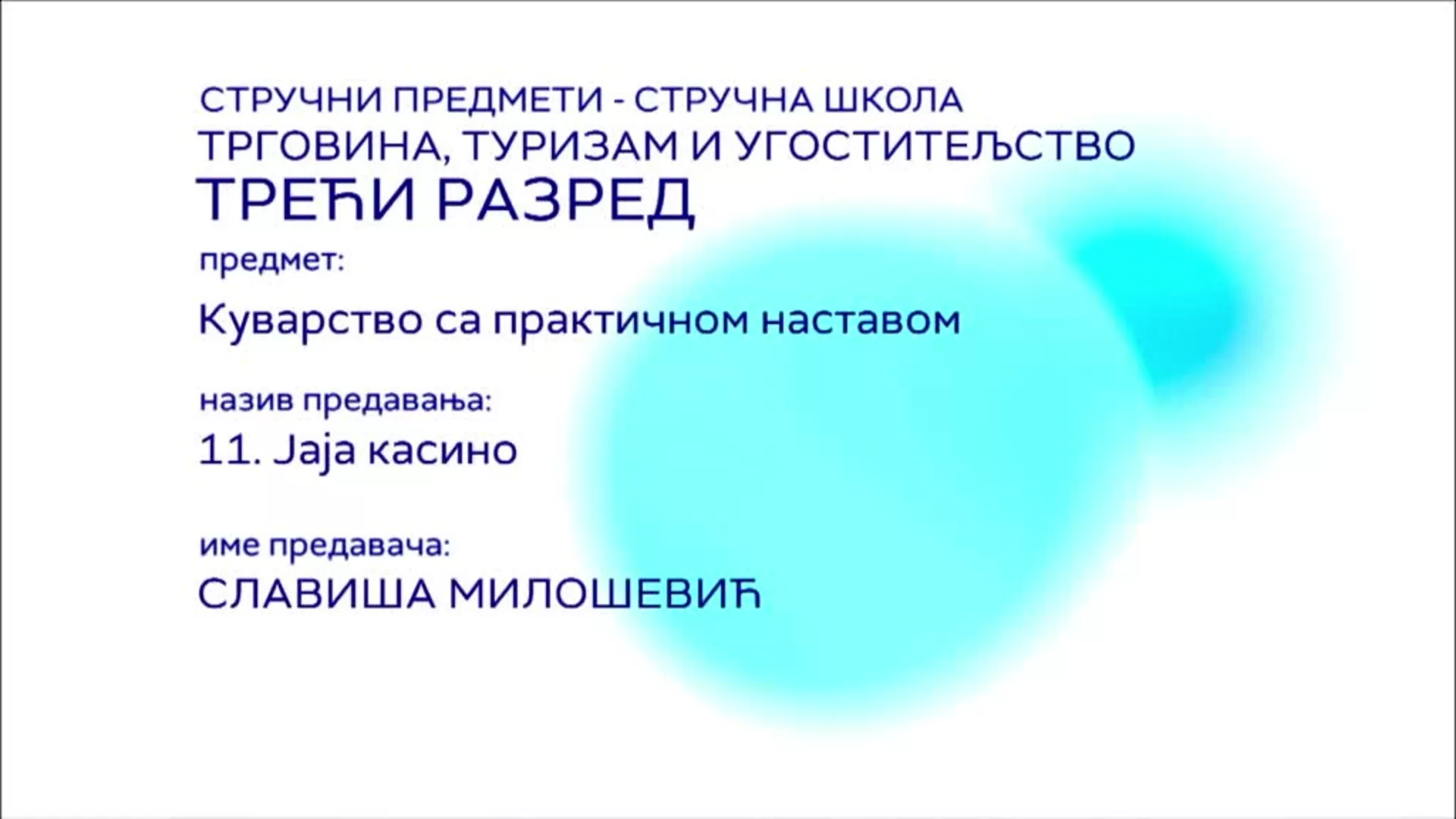 СТРУЧНИ ПРЕДМЕТИ - СТРУЧНА ШКОЛА
ТРГОВИНА, ТУРИЗАМ И УГОСТИТЕЉСТВО
ТРЕЋИ РАЗРЕД

предмет:

Куварство са практичном наставом

назив предавања:

11. Јаја касино

име предавача:

СЛАВИША МИЛОШЕВИЋ